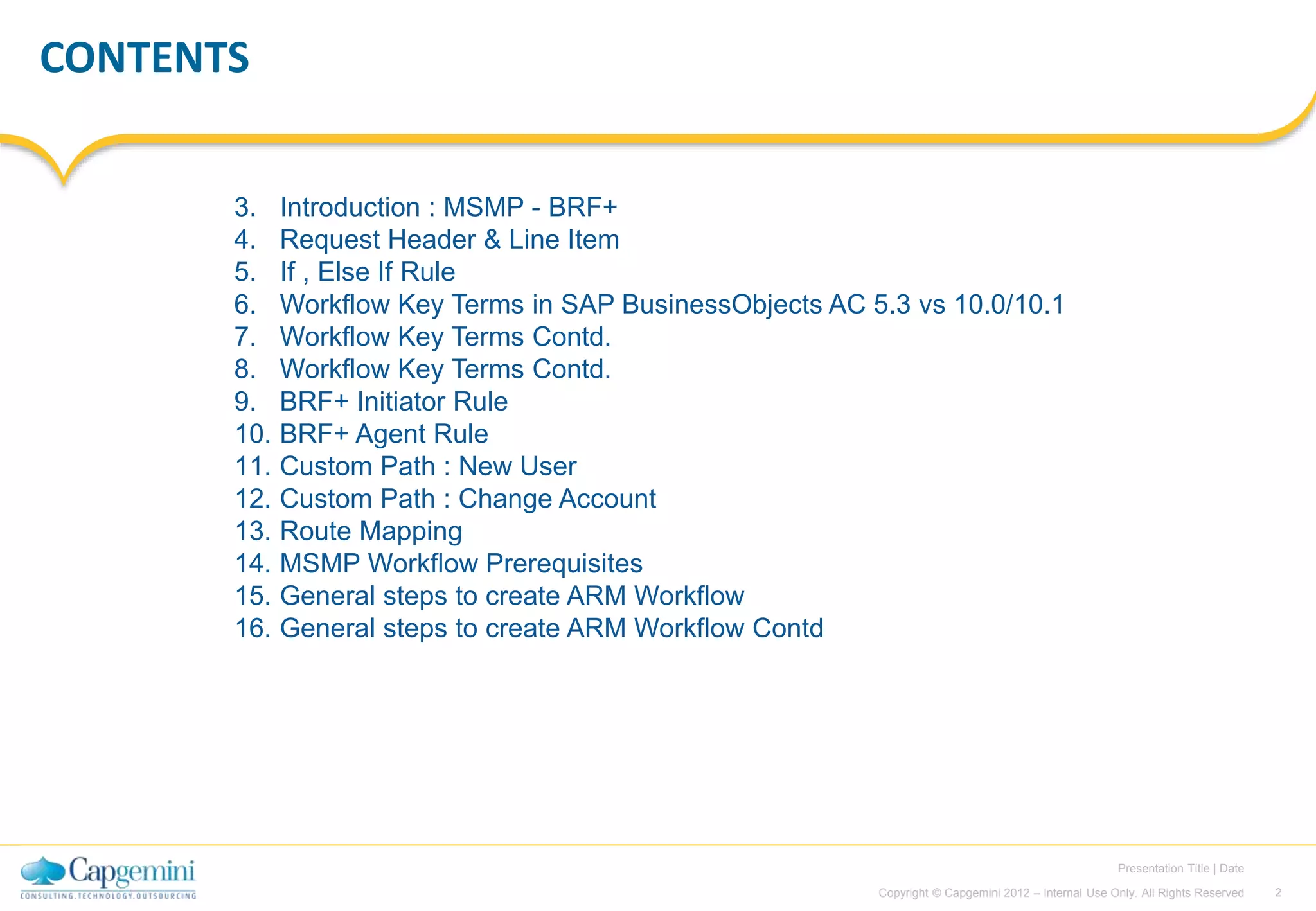 CONTENTS

3. Introduction : MSMP - BRF+
4. Request Header & Line Item
5. If , Else If Rule
6. Workflow Key Terms in SAP BusinessObjects AC 5.3 vs 10.0/10.1
7. Workflow Key Terms Contd.
8. Workflow Key Terms Contd.
9. BRF+ Initiator Rule
10. BRF+ Agent Rule
11. Custom Path : New User
12. Custom Path : Change Account
13. Route Mapping
14. MSMP Workflow Prerequisites
15. General steps to create ARM Workflow
16. General steps to create ARM Workflow Contd

Capgemini
CONSULTING.TECHNOLOGY.OUTSOURCING

Presentation Title | Date
Copyright © Capgemini 2012 – Internal Use Only. All Rights Reserved 2